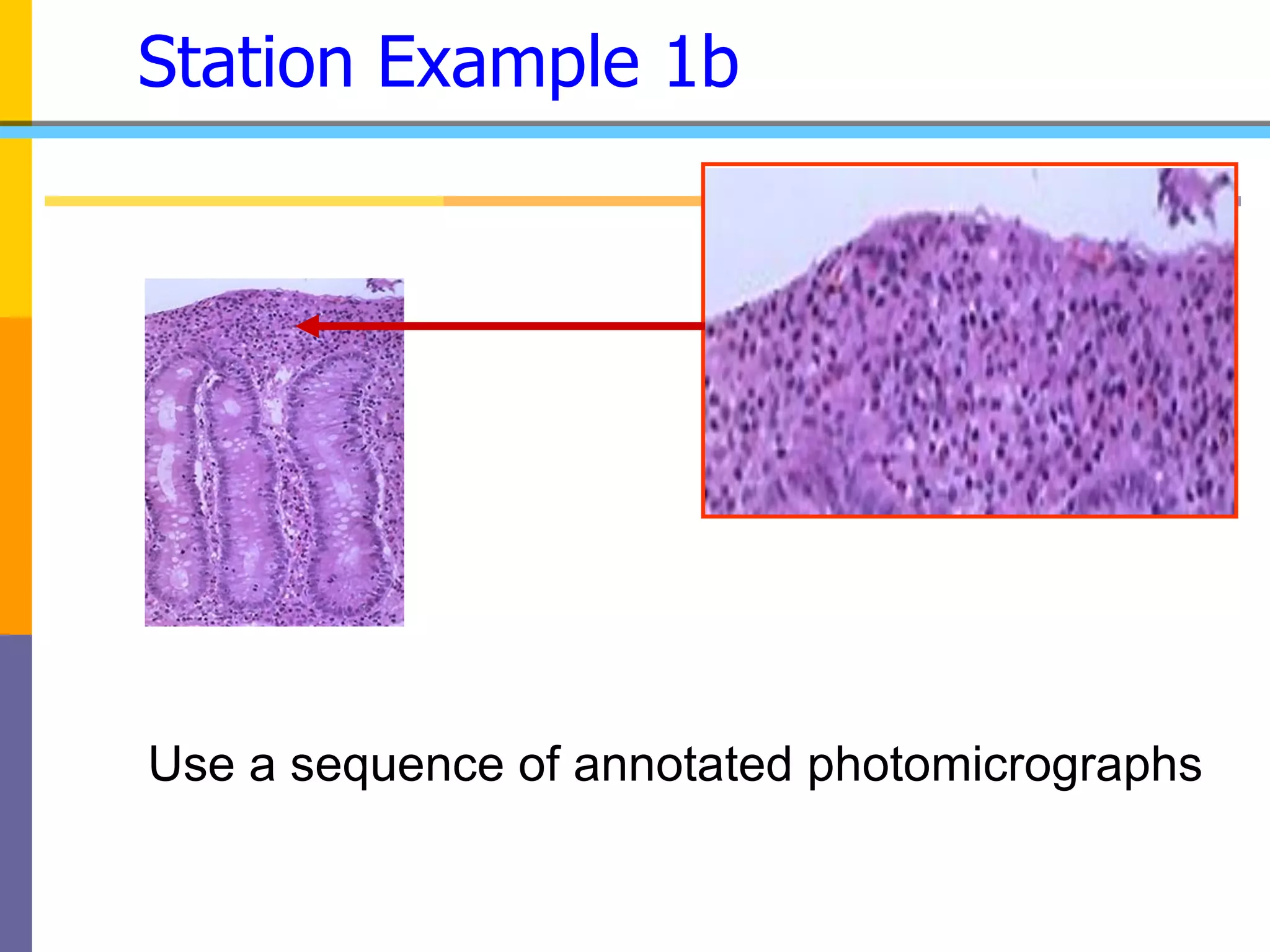 Station Example 1b

Use a sequence of annotated photomicrographs